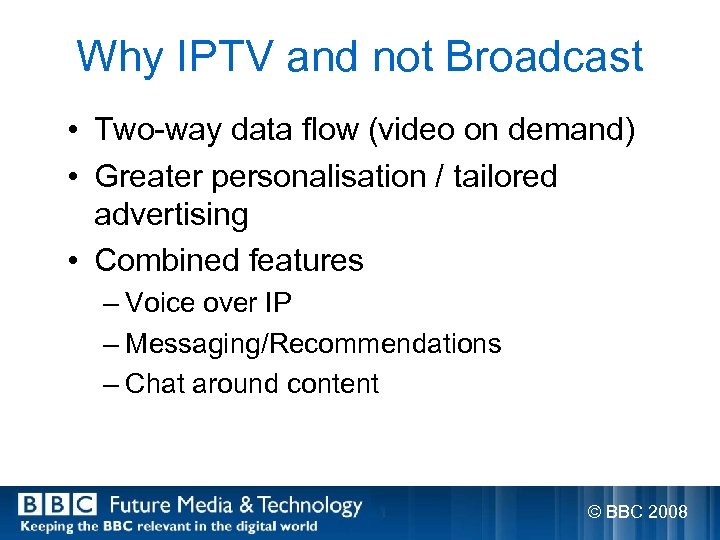 Why IPTV and not Broadcast

• Two-way data flow (video on demand)
• Greater personalisation / tailored advertising
• Combined features
– Voice over IP
– Messaging/Recommendations
– Chat around content

BBC Future Media & Technology
Keeping the BBC relevant in the digital world
© BBC 2008